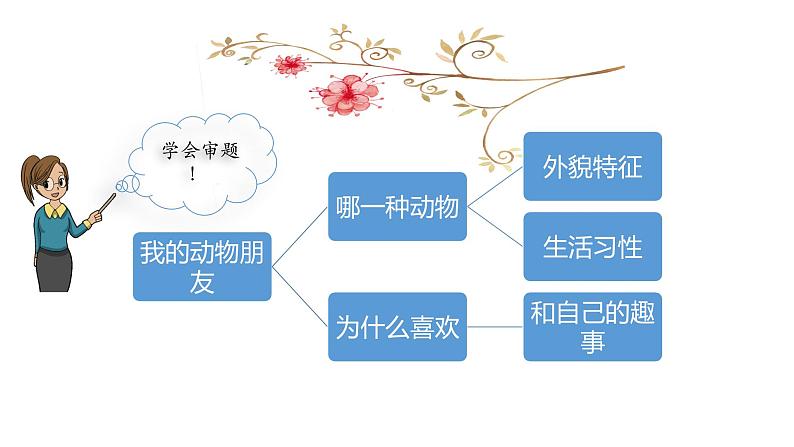 学会审题！

我的动物朋友

哪一种动物

外貌特征

生活习性

为什么喜欢

和自己的趣事